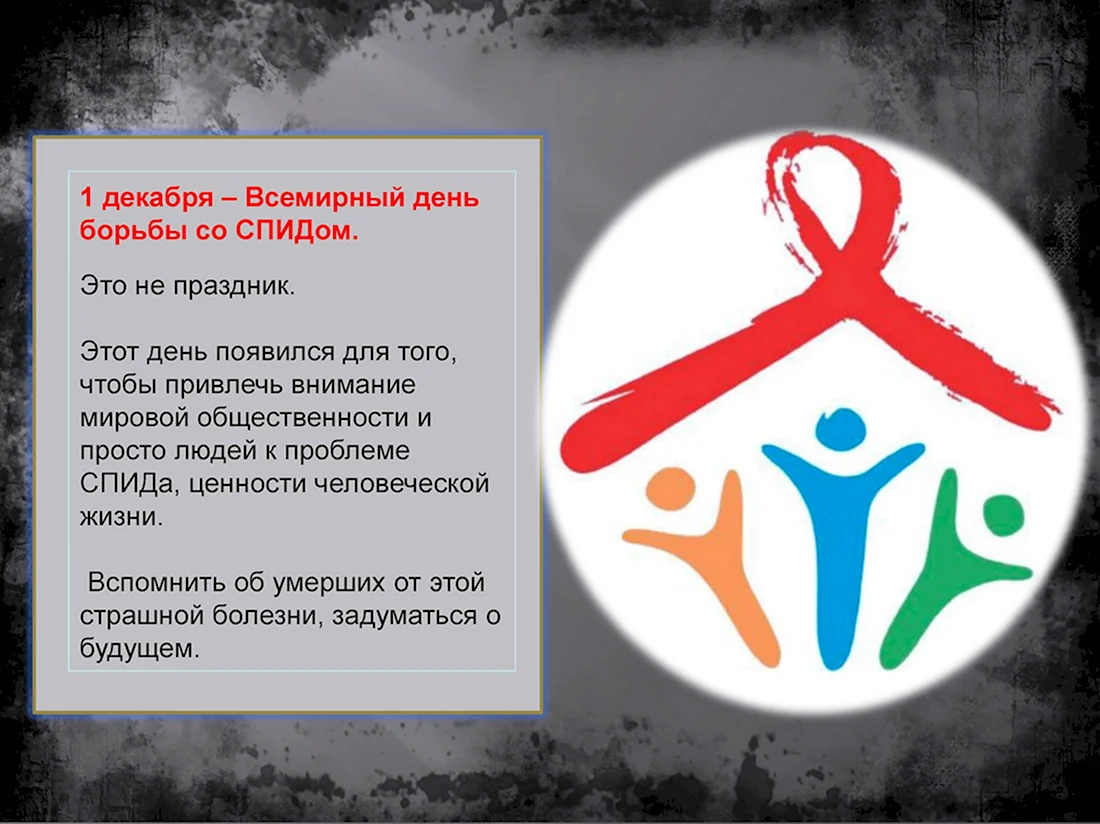 1 декабря – Всемирный день борьбы со СПИДом.

Это не праздник.

Этот день появился для того, чтобы привлечь внимание мировой общественности и просто людей к проблеме СПИДа, ценности человеческой жизни.

Вспомнить об умерших от этой страшной болезни, задуматься о будущем.